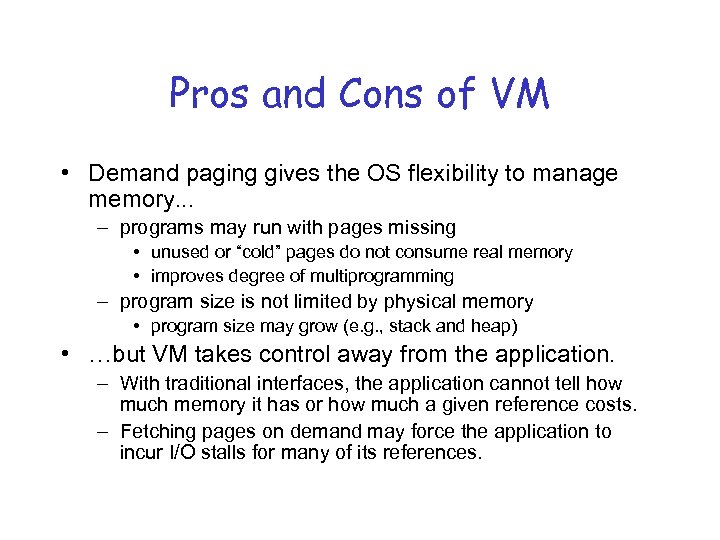 Pros and Cons of VM

• Demand paging gives the OS flexibility to manage memory...
– programs may run with pages missing
• unused or “cold” pages do not consume real memory
• improves degree of multiprogramming
– program size is not limited by physical memory
• program size may grow (e.g., stack and heap)
• …but VM takes control away from the application.
– With traditional interfaces, the application cannot tell how much memory it has or how much a given reference costs.
– Fetching pages on demand may force the application to incur I/O stalls for many of its references.